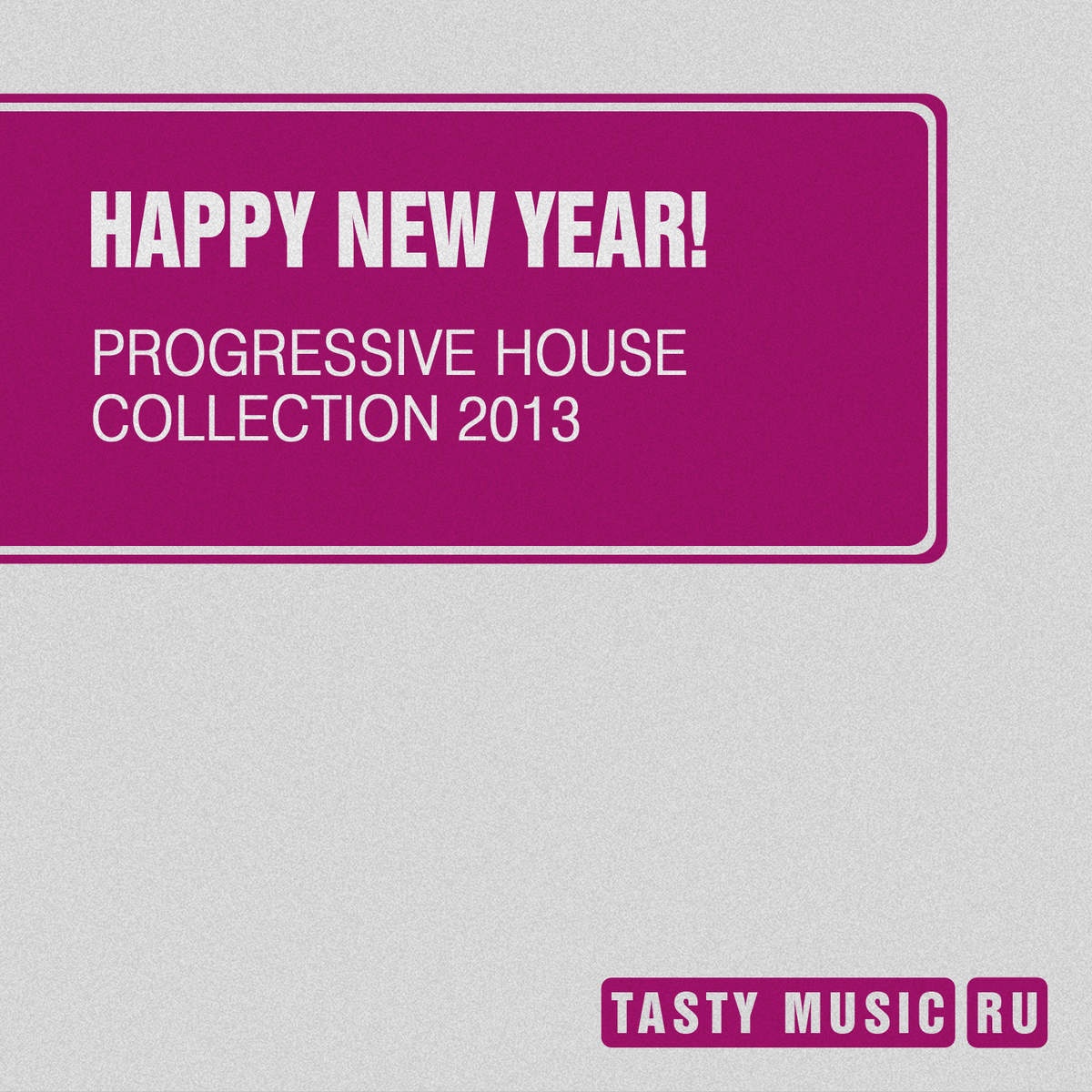 HAPPY NEW YEAR!

PROGRESSIVE HOUSE COLLECTION 2013

TASTY MUSIC RU